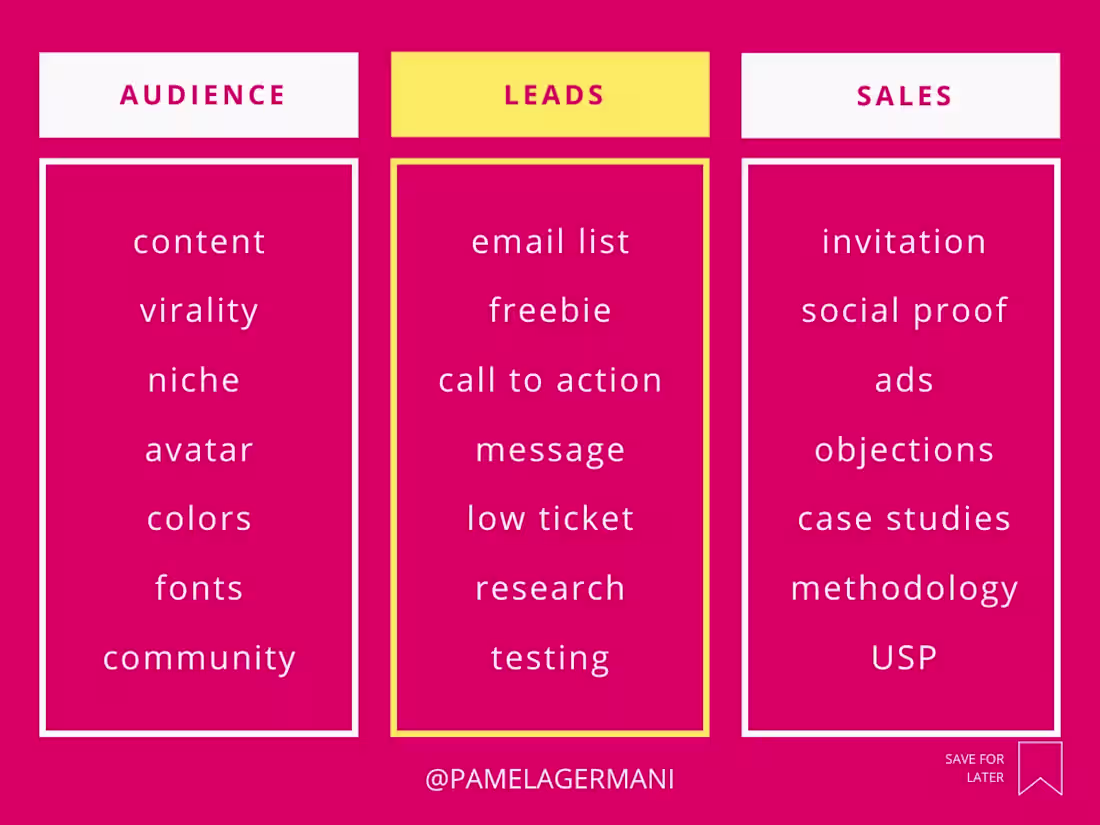 AUDIENCE

content
virality
niche
avatar
colors
fonts
community

LEADS

email list
freebie
call to action
message
low ticket
research
testing

SALES

invitation
social proof
ads
objections
case studies
methodology
USP

@PAMELAGERMANI

SAVE FOR LATER